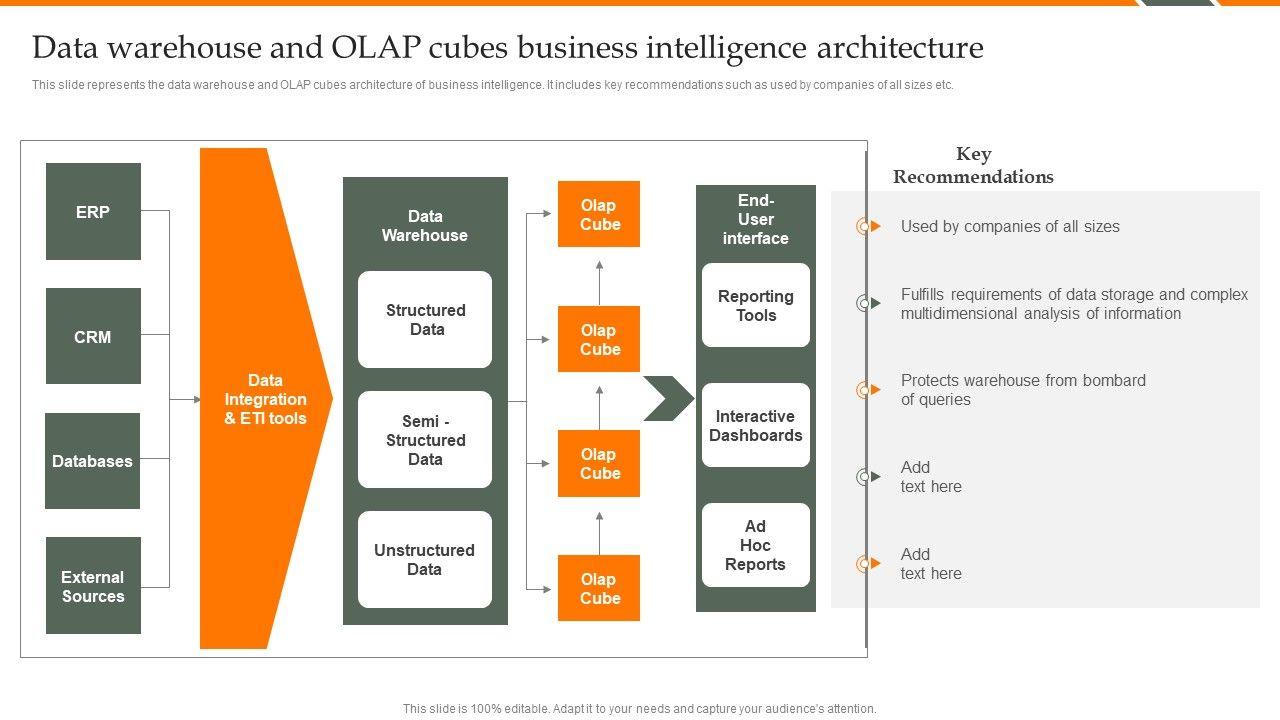 Data warehouse and OLAP cubes business intelligence architecture

This slide represents the data warehouse and OLAP cubes architecture of business intelligence. It includes key recommendations such as used by companies of all sizes etc.

ERP

CRM

Databases

External Sources

Data Integration & ETI tools

Data Warehouse

Structured Data

Semi - Structured Data

Unstructured Data

Olap Cube

Olap Cube

Olap Cube

Olap Cube

End-User interface

Reporting Tools

Interactive Dashboards

Ad Hoc Reports

Key Recommendations

Used by companies of all sizes

Fulfills requirements of data storage and complex multidimensional analysis of information

Protects warehouse from bombard of queries

Add text here

Add text here

This slide is 100% editable. Adapt it to your needs and capture your audience's attention.